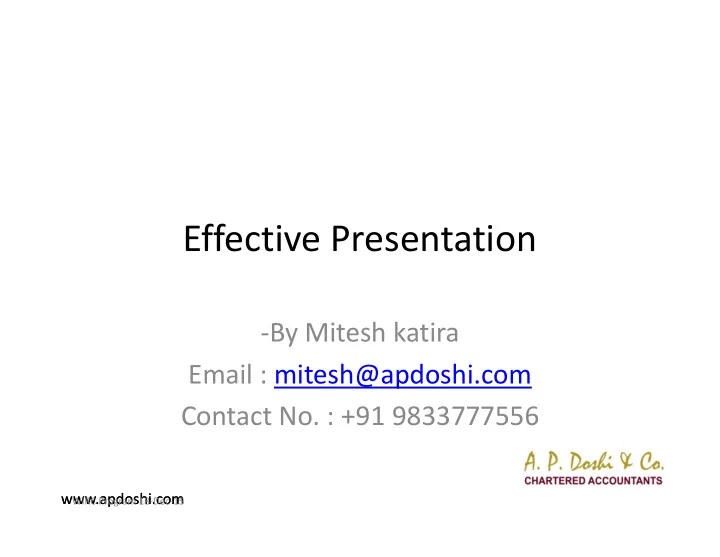 Effective Presentation

-By Mitesh katira
Email : mitesh@apdoshi.com
Contact No. : +91 9833777556

A. P. Doshi & Co.
CHARTERED ACCOUNTANTS

www.apdoshi.com